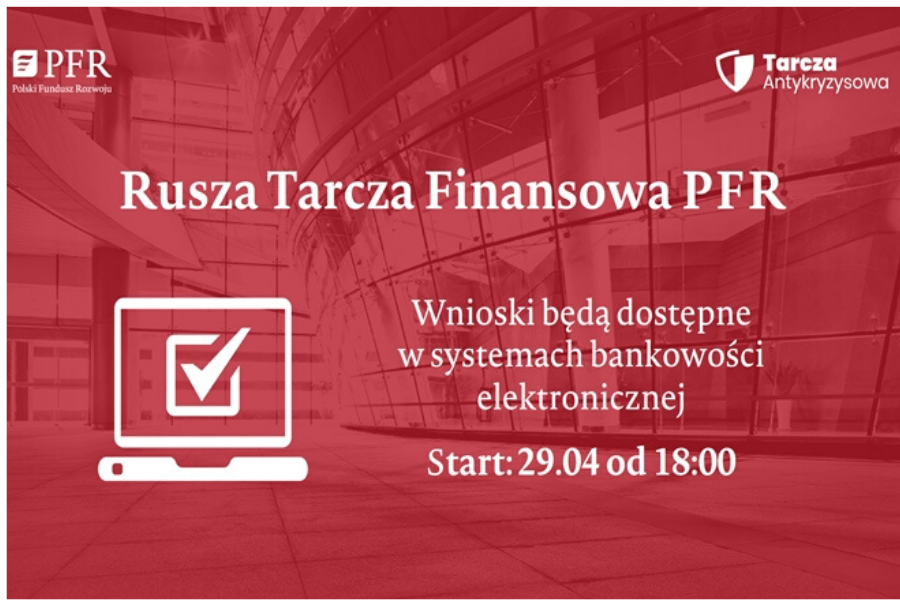 PFR
Polski Fundusz Rozwoju

Tarcza
Antykryzysowa

Rusza Tarcza Finansowa PFR

Wnioski będą dostępne w systemach bankowości elektronicznej

Start: 29.04 od 18:00